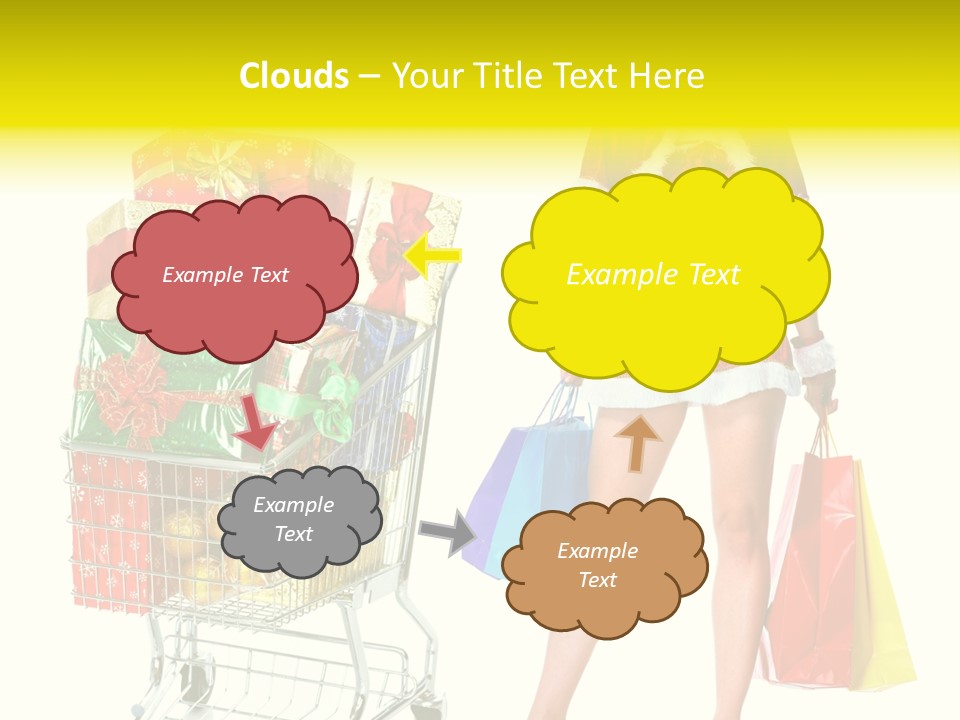 Clouds – Your Title Text Here

Example Text

Example Text

Example Text

Example Text